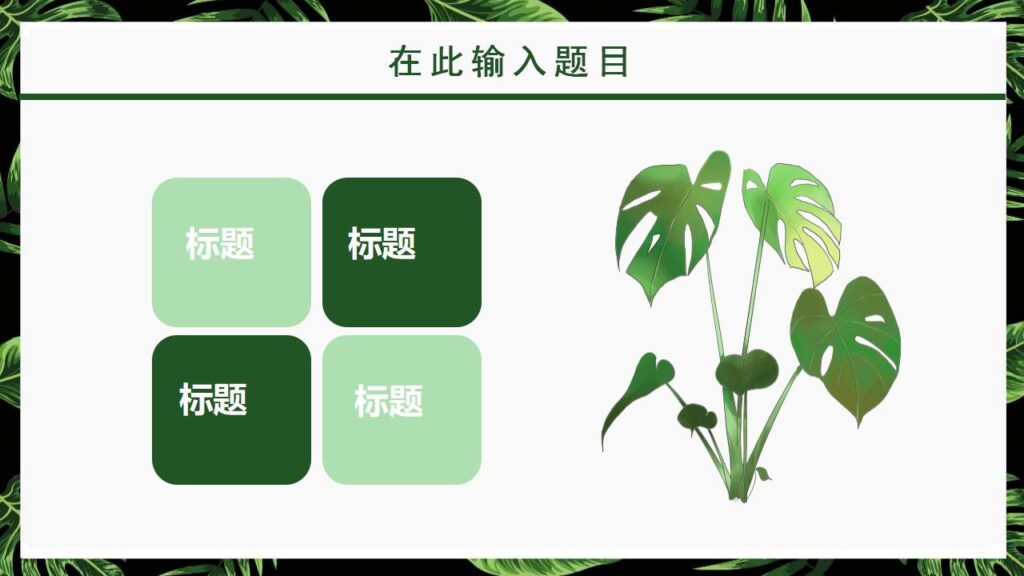 在此输入题目

标题

标题

标题

标题